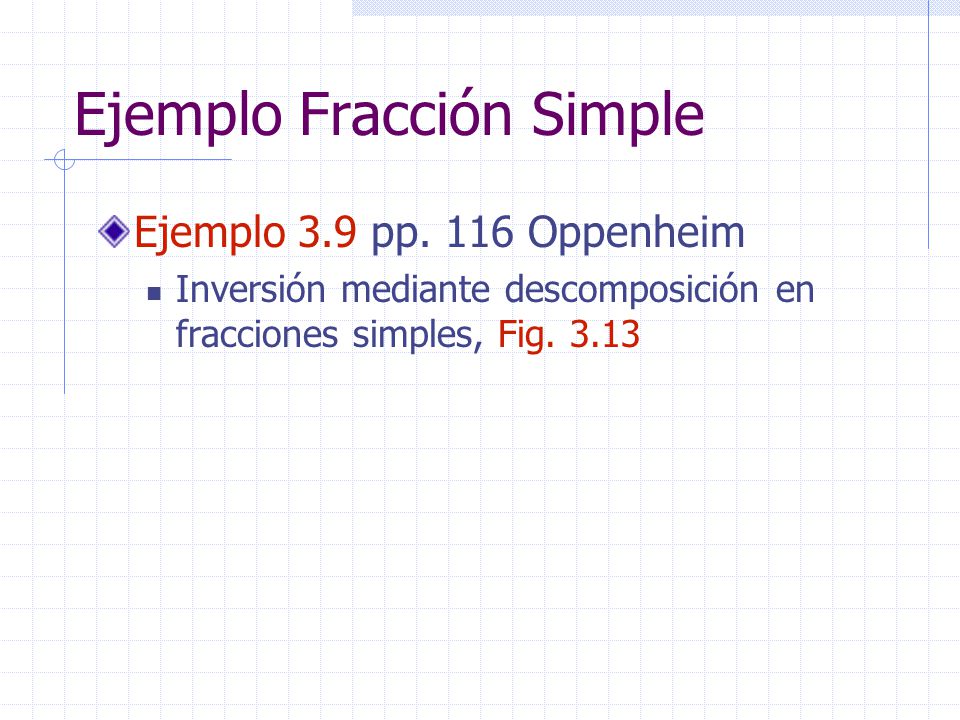 Ejemplo Fracción Simple

Ejemplo 3.9 pp. 116 Oppenheim

Inversión mediante descomposición en fracciones simples, Fig. 3.13